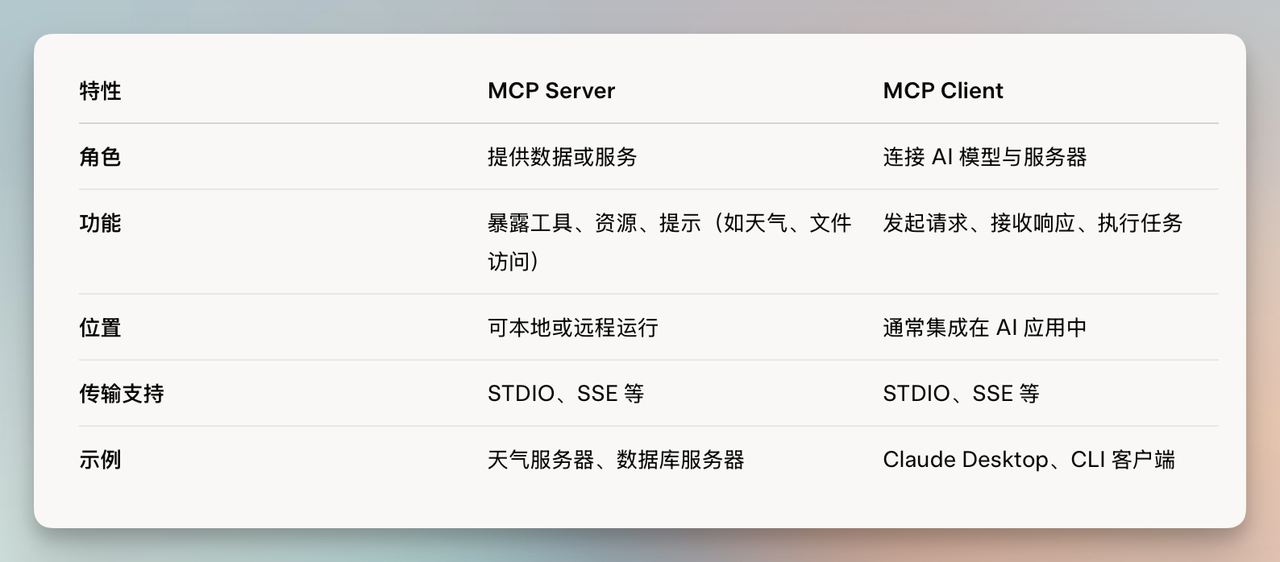 | 特性 | MCP Server | MCP Client |
|---|---|---|
| 角色 | 提供数据或服务 | 连接 AI 模型与服务器 |
| 功能 | 暴露工具、资源、提示（如天气、文件访问） | 发起请求、接收响应、执行任务 |
| 位置 | 可本地或远程运行 | 通常集成在 AI 应用中 |
| 传输支持 | STDIO、SSE 等 | STDIO、SSE 等 |
| 示例 | 天气服务器、数据库服务器 | Claude Desktop、CLI 客户端 |